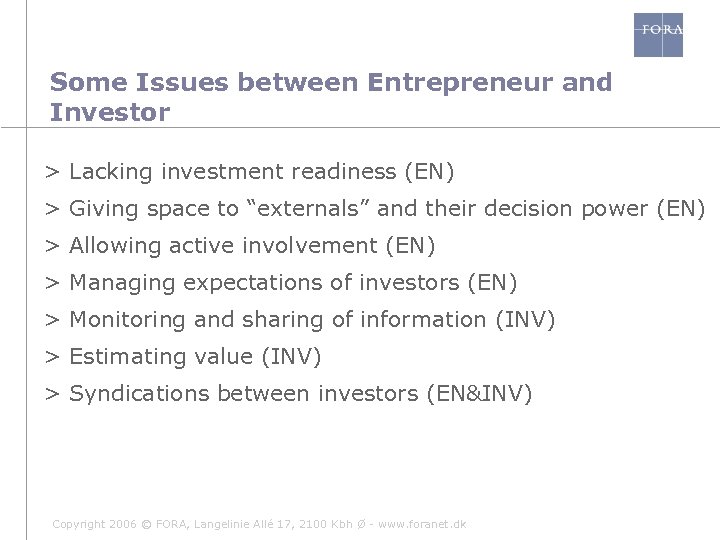 FORA

Some Issues between Entrepreneur and Investor

> Lacking investment readiness (EN)

> Giving space to “externals” and their decision power (EN)

> Allowing active involvement (EN)

> Managing expectations of investors (EN)

> Monitoring and sharing of information (INV)

> Estimating value (INV)

> Syndications between investors (EN&INV)

Copyright 2006 © FORA, Langelinie Allé 17, 2100 Kbh Ø - www.foranet.dk